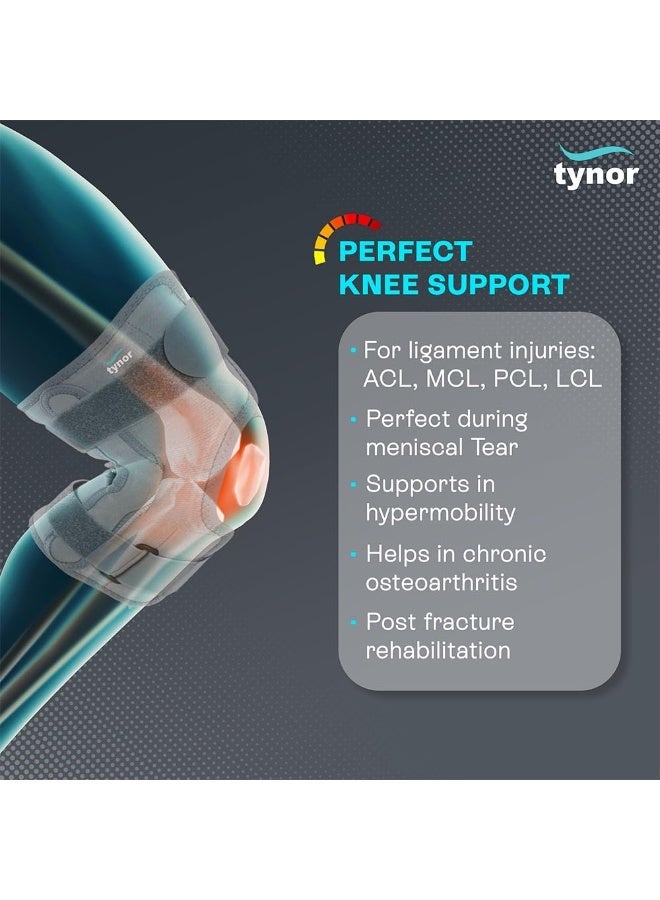 tynor

PERFECT KNEE SUPPORT

tynor

• For ligament injuries: ACL, MCL, PCL, LCL
• Perfect during meniscal Tear
• Supports in hypermobility
• Helps in chronic osteoarthritis
• Post fracture rehabilitation